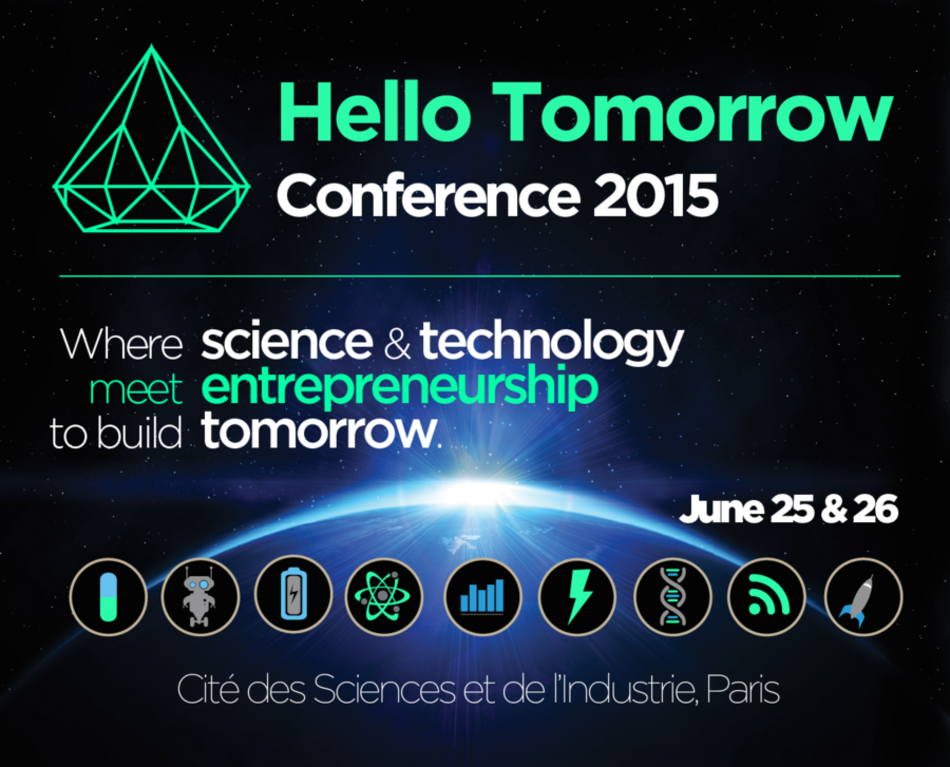 Hello Tomorrow
Conference 2015

Where science & technology
meet entrepreneurship
to build tomorrow.

June 25 & 26

Cité des Sciences et de l'Industrie, Paris